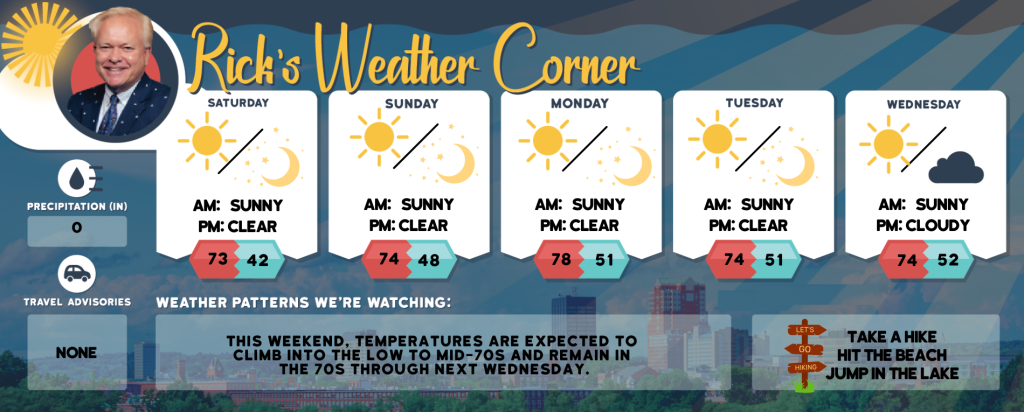 Rick's Weather Corner

SATURDAY
AM: SUNNY
PM: CLEAR
73 42

SUNDAY
AM: SUNNY
PM: CLEAR
74 48

MONDAY
AM: SUNNY
PM: CLEAR
78 51

TUESDAY
AM: SUNNY
PM: CLEAR
74 51

WEDNESDAY
AM: SUNNY
PM: CLOUDY
74 52

PRECIPITATION (IN)
0

TRAVEL ADVISORIES
NONE

WEATHER PATTERNS WE'RE WATCHING:
THIS WEEKEND, TEMPERATURES ARE EXPECTED TO CLIMB INTO THE LOW TO MID-70S AND REMAIN IN THE 70S THROUGH NEXT WEDNESDAY.

LET'S
GO
HIKING

TAKE A HIKE
HIT THE BEACH
JUMP IN THE LAKE